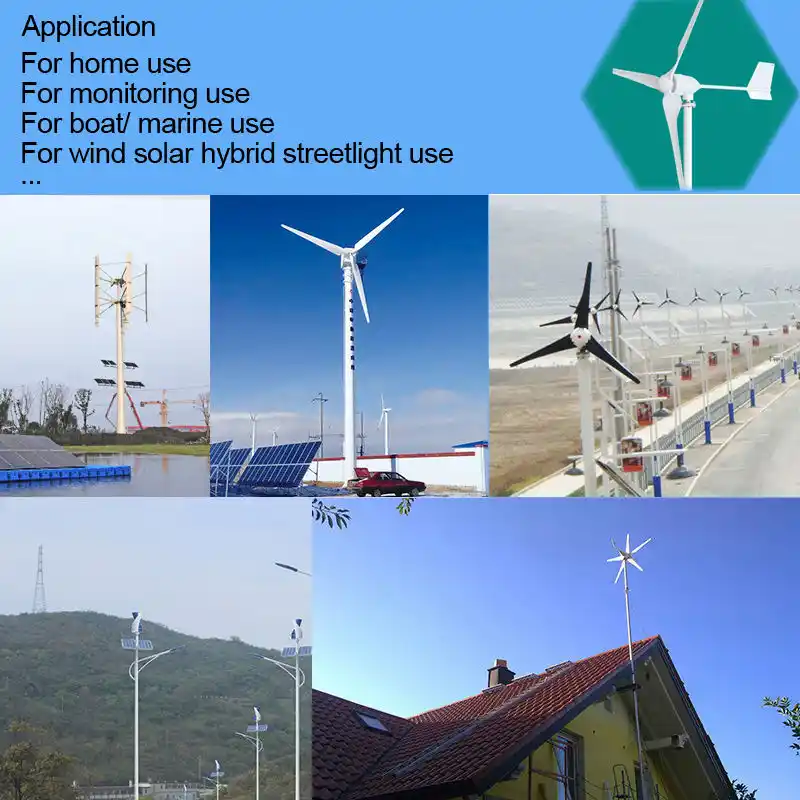 Application
For home use
For monitoring use
For boat/ marine use
For wind solar hybrid streetlight use
...